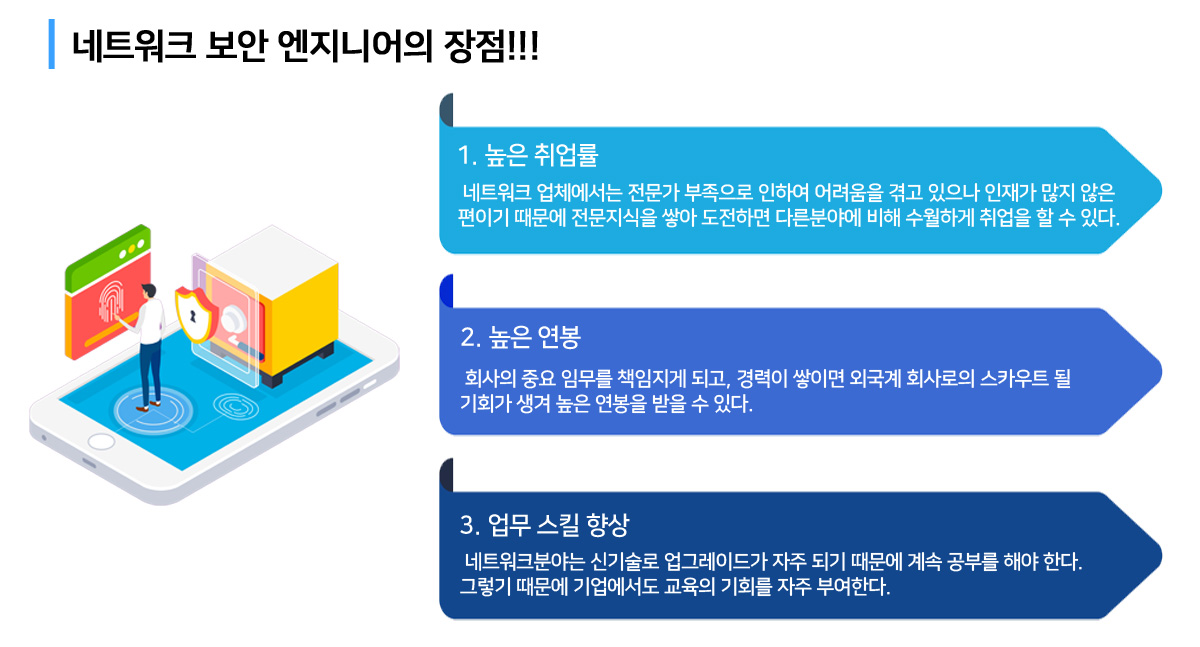 네트워크 보안 엔지니어의 장점!!!

1. 높은 취업률

네트워크 업체에서는 전문가 부족으로 인하여 어려움을 겪고 있으나 인재가 많지 않은 편이기 때문에 전문지식을 쌓아 도전하면 다른분야에 비해 수월하게 취업을 할 수 있다.

2. 높은 연봉

회사의 중요 임무를 책임지게 되고, 경력이 쌓이면 외국계 회사로의 스카우트 될 기회가 생겨 높은 연봉을 받을 수 있다.

3. 업무 스킬 향상

네트워크분야는 신기술로 업그레이드가 자주 되기 때문에 계속 공부를 해야 한다. 그렇기 때문에 기업에서도 교육의 기회를 자주 부여한다.